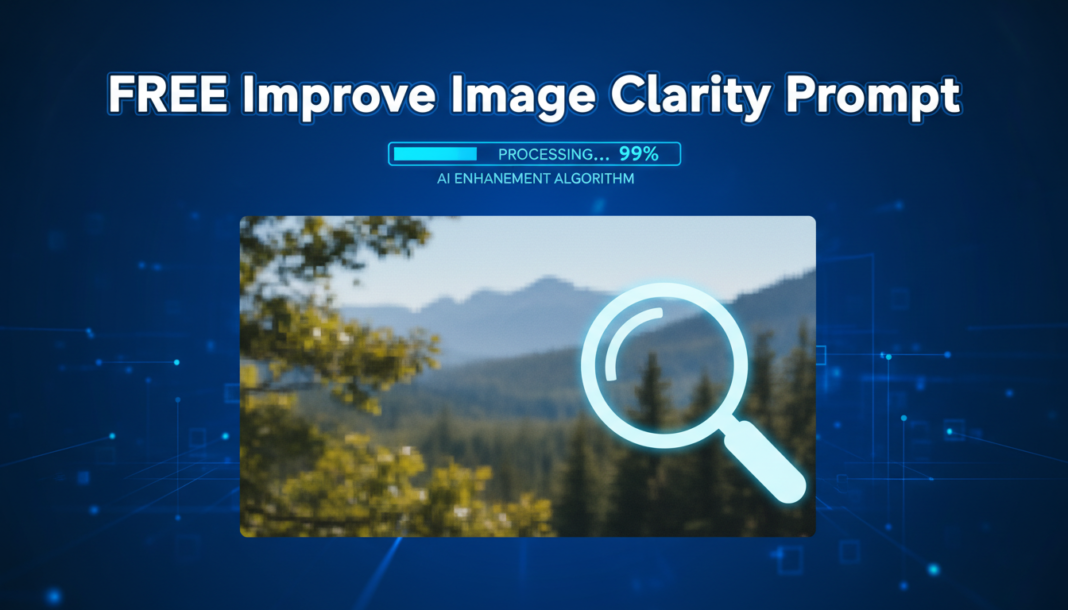 FREE Improve Image Clarity Prompt

PROCESSING... 99%

AI ENHANEMENT ALGORITHM